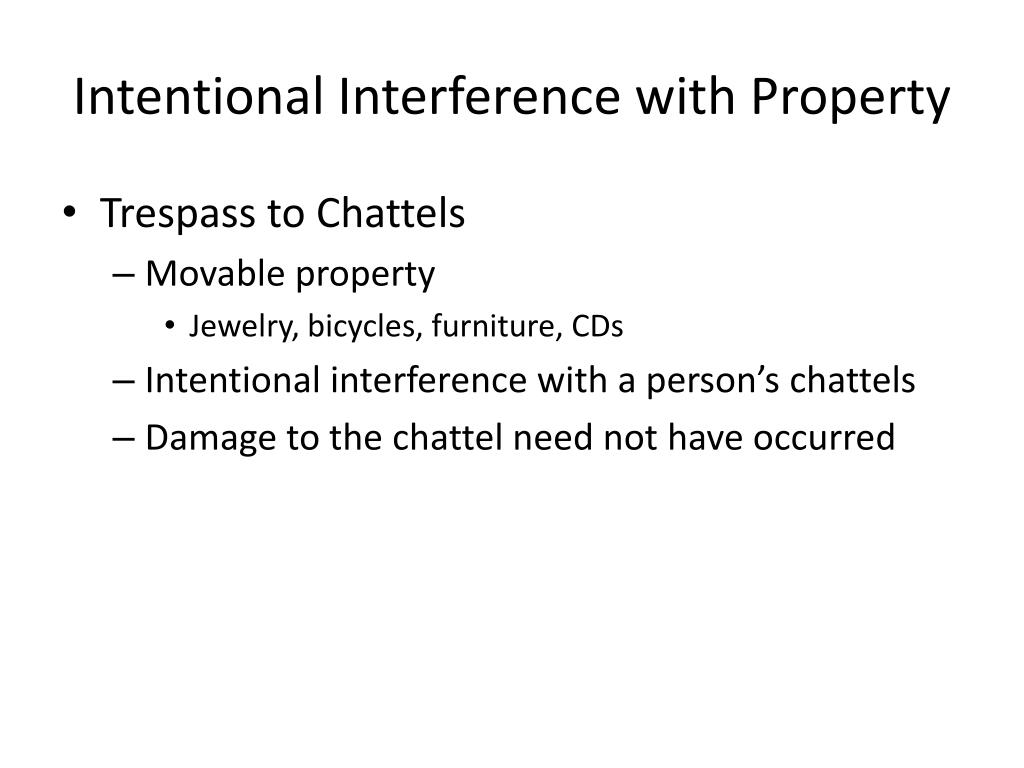 Intentional Interference with Property

• Trespass to Chattels
– Movable property
• Jewelry, bicycles, furniture, CDs
– Intentional interference with a person’s chattels
– Damage to the chattel need not have occurred